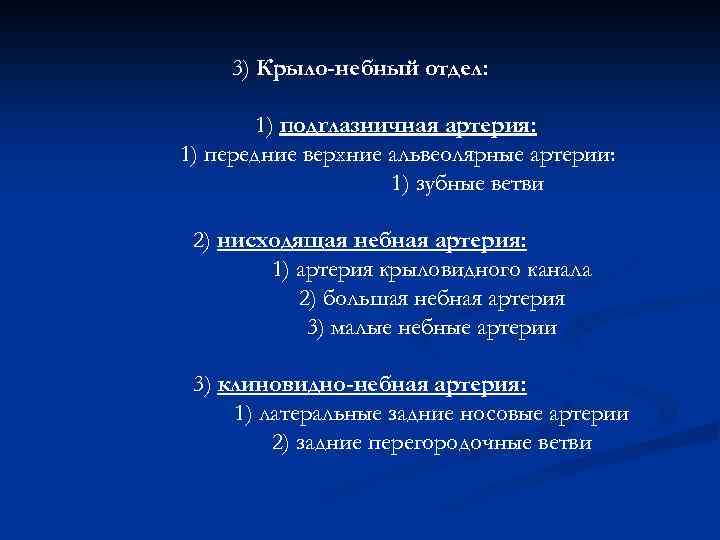 3) Крыло-небный отдел:

1) подглазничная артерия:
1) передние верхние альвеолярные артерии:
1) зубные ветви

2) нисходящая небная артерия:
1) артерия крыловидного канала
2) большая небная артерия
3) малые небные артерии

3) клиновидно-небная артерия:
1) латеральные задние носовые артерии
2) задние перегородочные ветви